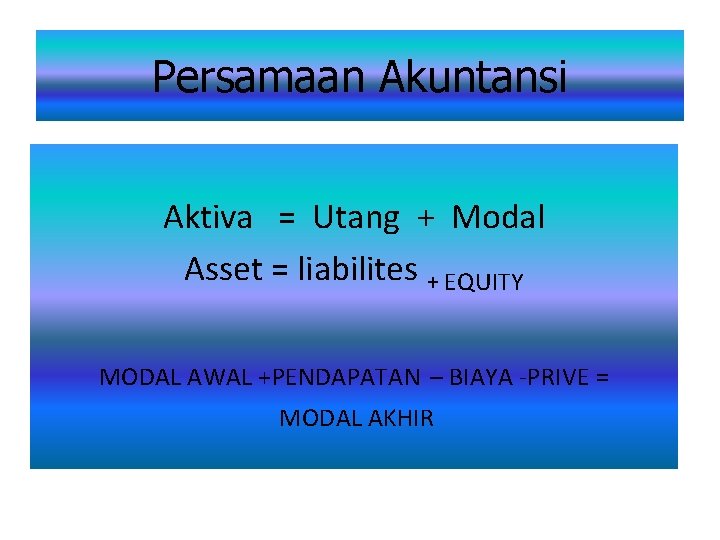 Persamaan Akuntansi

Aktiva = Utang + Modal

Asset = liabilites + EQUITY

MODAL AWAL +PENDAPATAN – BIAYA -PRIVE = MODAL AKHIR